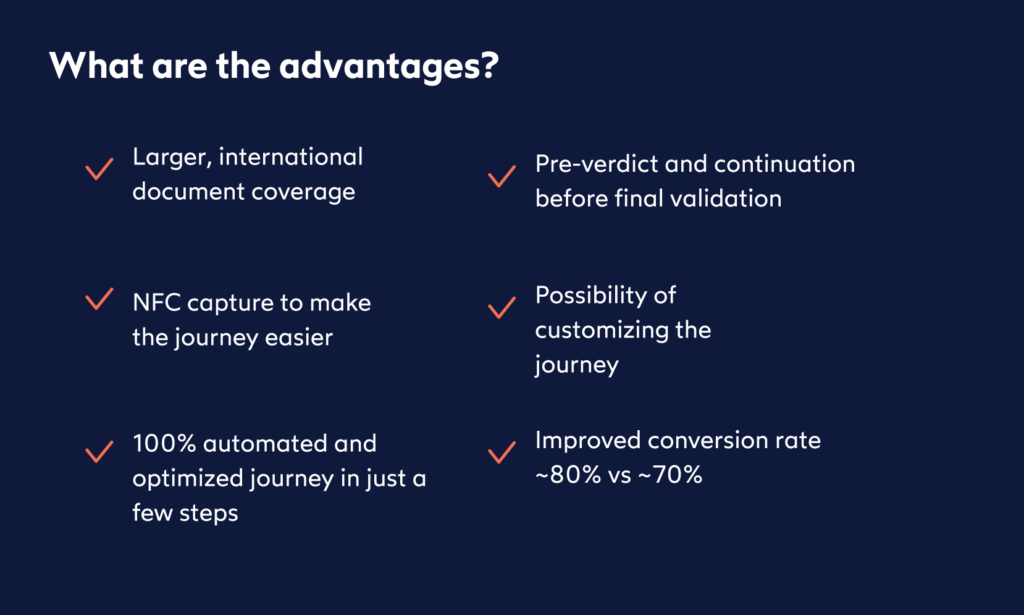 What are the advantages?

Larger, international document coverage

NFC capture to make the journey easier

100% automated and optimized journey in just a few steps

Pre-verdict and continuation before final validation

Possibility of customizing the journey

Improved conversion rate ~80% vs ~70%